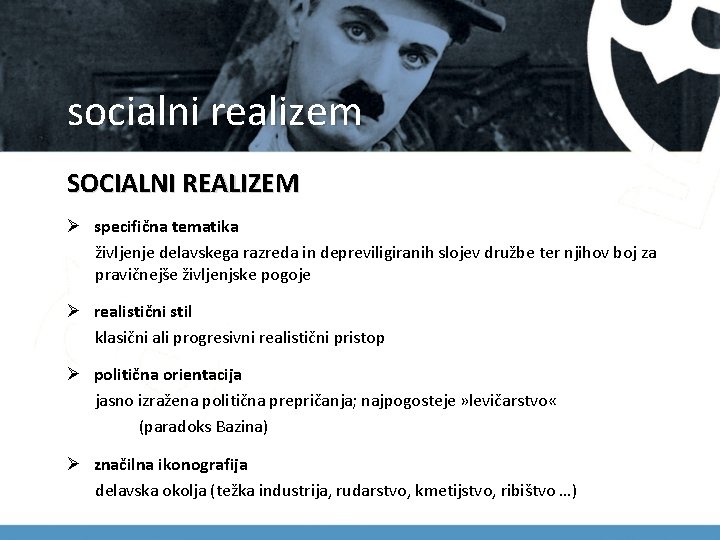 socialni realizem

SOCIALNI REALIZEM

➢ specifična tematika
življenje delavskega razreda in depreviligiranih slojev družbe ter njihov boj za pravičnejše življenjske pogoje

➢ realistični stil
klasični ali progresivni realistični pristop

➢ politična orientacija
jasno izražena politična prepričanja; najpogosteje »levičarstvo«
(paradoks Bazina)

➢ značilna ikonografija
delavska okolja (težka industrija, rudarstvo, kmetijstvo, ribištvo ...)